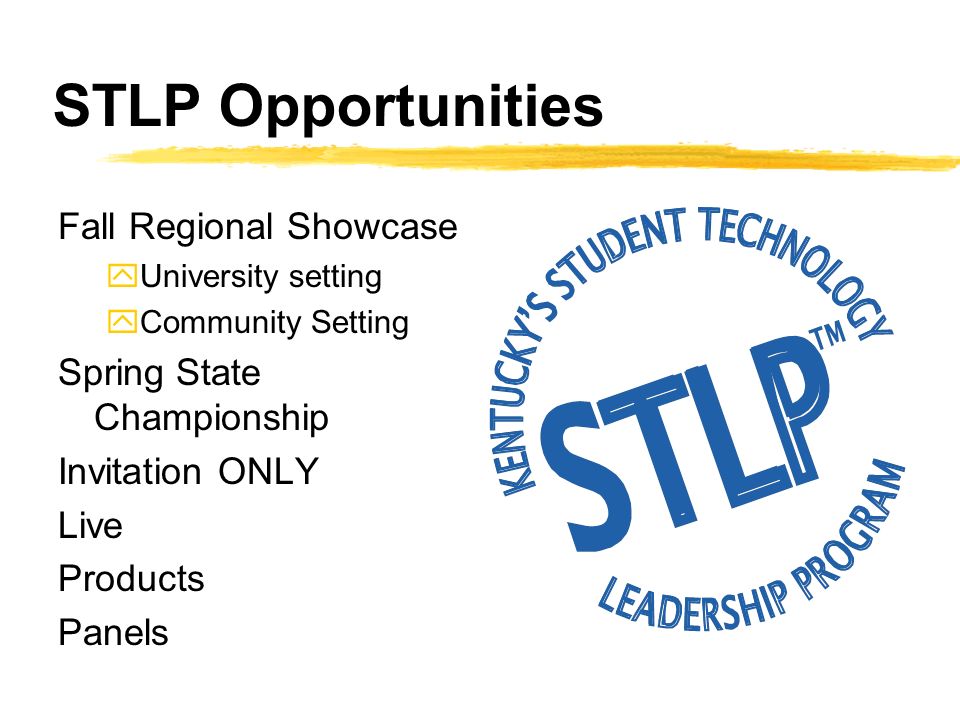 STLP Opportunities

Fall Regional Showcase

University setting

Community Setting

Spring State Championship

Invitation ONLY

Live

Products

Panels

KENTUCKY'S STUDENT TECHNOLOGY

STLP™

LEADERSHIP PROGRAM